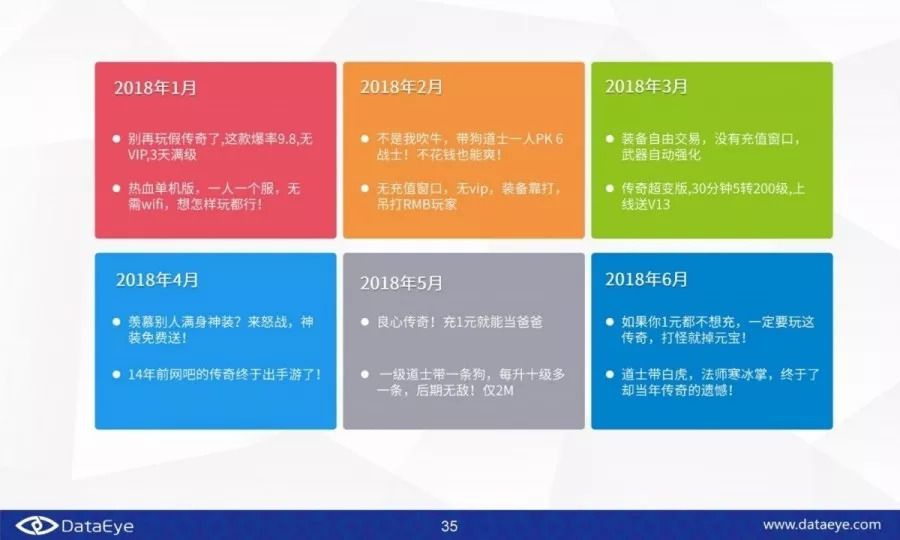 2018年1月

- 别再玩假传奇了,这款爆率9.8,无VIP,3天满级
- 热血单机版，一人一个服，无需wifi，想怎样玩都行!

2018年2月

- 不是我吹牛，带狗道士一人PK 6战士！不花钱也能爽！
- 无充值窗口，无vip，装备靠打，吊打RMB玩家

2018年3月

- 装备自由交易，没有充值窗口，武器自动强化
- 传奇超变版,30分钟5转200级,上线送V13

2018年4月

- 羡慕别人满身神装？来怒战，神装免费送！
- 14年前网吧的传奇终于出手游了！

2018年5月

- 良心传奇！充1元就能当爸爸
- 一级道士带一条狗，每升十级多一条，后期无敌！仅2M

2018年6月

- 如果你1元都不想充，一定要玩这传奇，打怪就掉元宝！
- 道士带白虎，法师寒冰掌，终于了却当年传奇的遗憾！

DataEye 35 www.dataeye.com